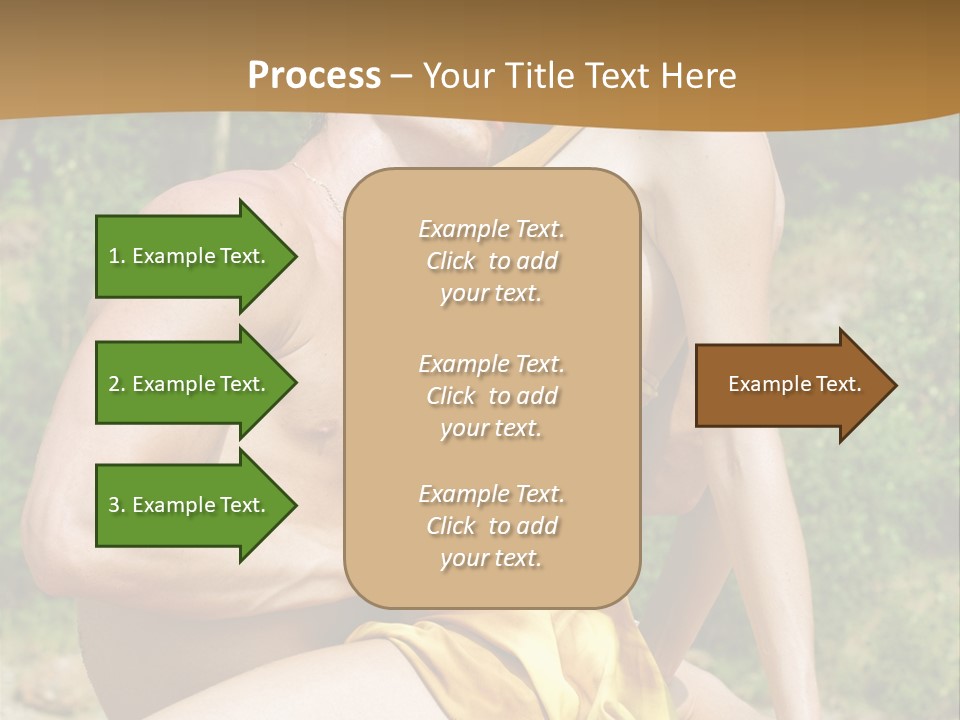 Process – Your Title Text Here

1. Example Text.

2. Example Text.

3. Example Text.

Example Text. Click to add your text.

Example Text. Click to add your text.

Example Text. Click to add your text.

Example Text.